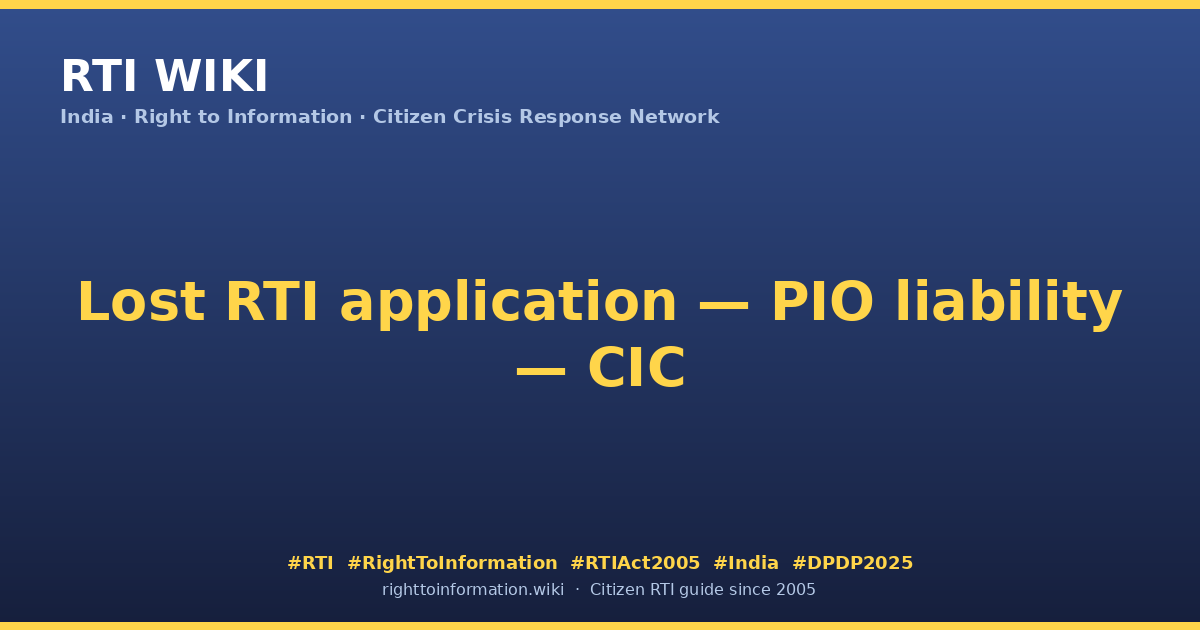 RTI WIKI
India · Right to Information · Citizen Crisis Response Network

Lost RTI application — PIO liability — CIC

#RTI #RightToInformation #RTIAct2005 #India #DPDP2025
righttoinformation.wiki · Citizen RTI guide since 2005